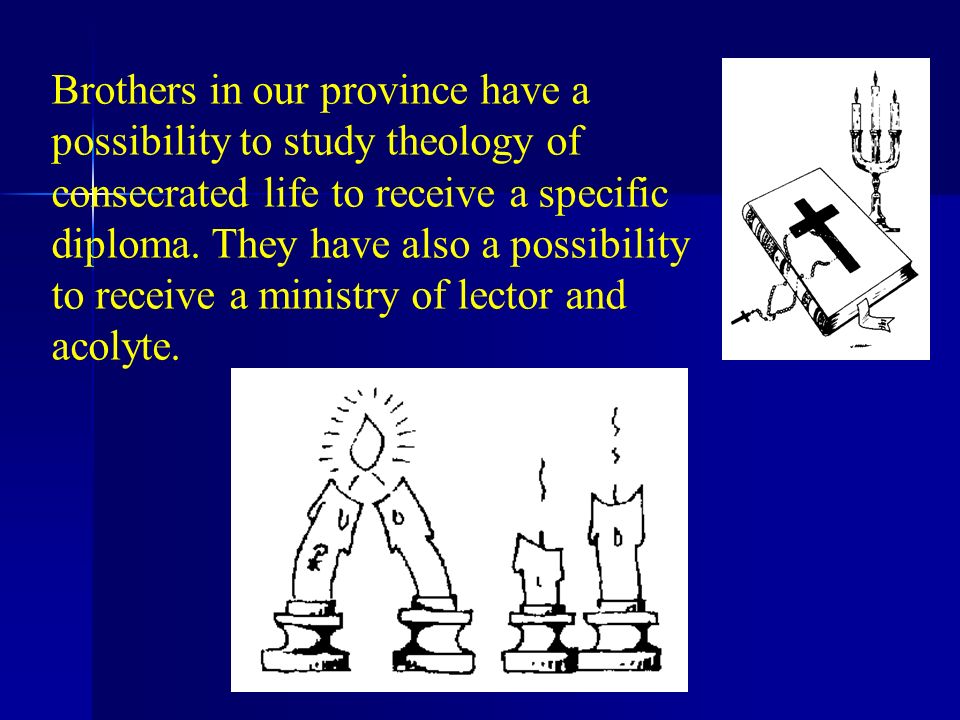 Brothers in our province have a possibility to study theology of consecrated life to receive a specific diploma. They have also a possibility to receive a ministry of lector and acolyte.